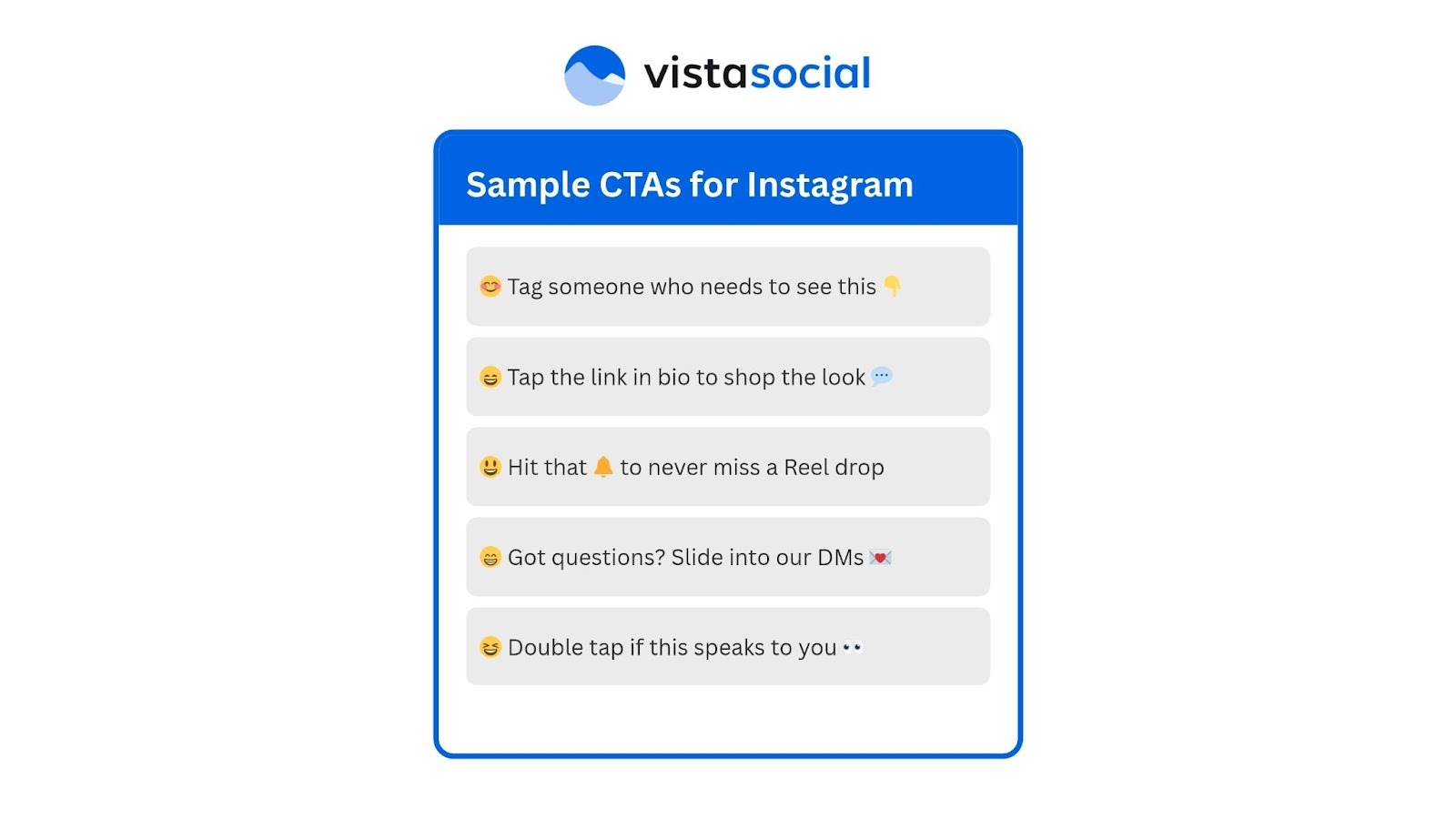 vistasocial

Sample CTAs for Instagram

😊 Tag someone who needs to see this 👇

😄 Tap the link in bio to shop the look 💬

😃 Hit that 🔔 to never miss a Reel drop

😁 Got questions? Slide into our DMs 💌

😆 Double tap if this speaks to you 👀